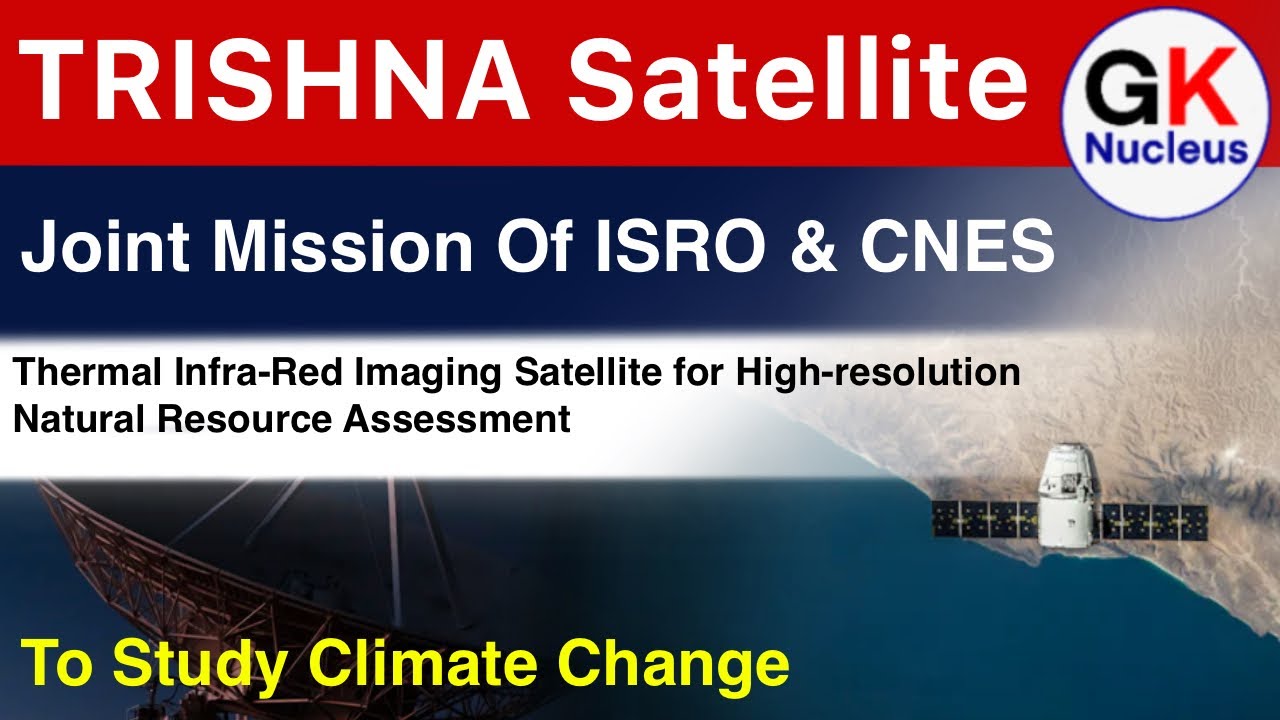 TRISHNA Satellite

GK
Nucleus

Joint Mission Of ISRO & CNES

Thermal Infra-Red Imaging Satellite for High-resolution Natural Resource Assessment

To Study Climate Change